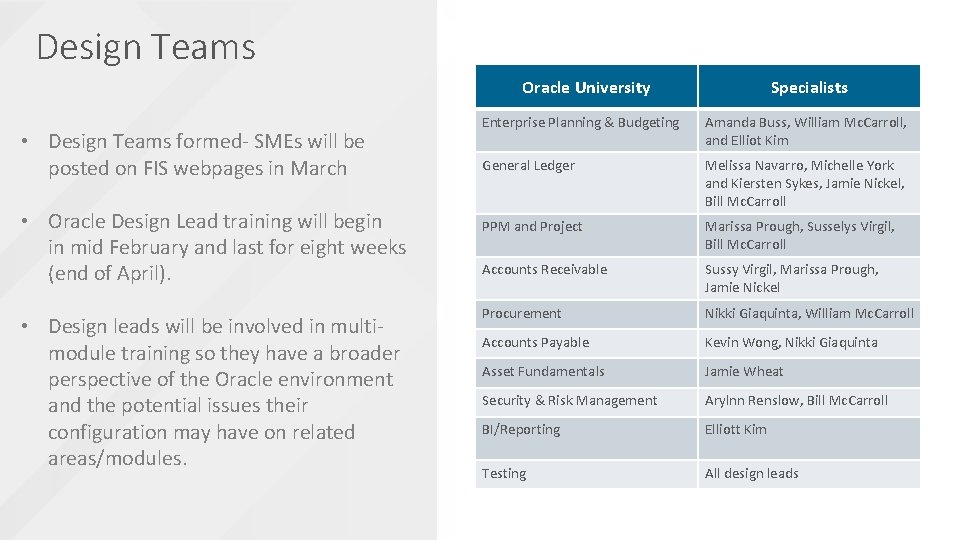 Design Teams

• Design Teams formed- SMEs will be posted on FIS webpages in March

• Oracle Design Lead training will begin in mid February and last for eight weeks (end of April).

• Design leads will be involved in multi-module training so they have a broader perspective of the Oracle environment and the potential issues their configuration may have on related areas/modules.

| Oracle University | Specialists |
|---|---|
| Enterprise Planning & Budgeting | Amanda Buss, William McCarroll, and Elliot Kim |
| General Ledger | Melissa Navarro, Michelle York and Kiersten Sykes, Jamie Nickel, Bill McCarroll |
| PPM and Project | Marissa Prough, Susselys Virgil, Bill McCarroll |
| Accounts Receivable | Sussy Virgil, Marissa Prough, Jamie Nickel |
| Procurement | Nikki Giaquinta, William McCarroll |
| Accounts Payable | Kevin Wong, Nikki Giaquinta |
| Asset Fundamentals | Jamie Wheat |
| Security & Risk Management | Arylnn Renslow, Bill McCarroll |
| BI/Reporting | Elliott Kim |
| Testing | All design leads |